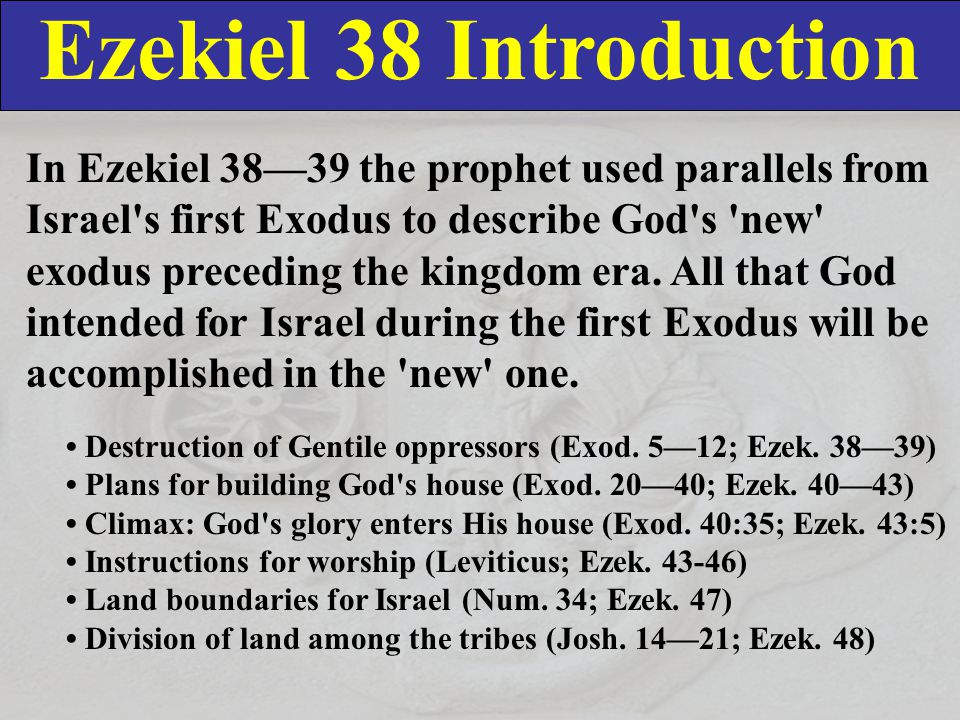 Ezekiel 38 Introduction

In Ezekiel 38—39 the prophet used parallels from Israel's first Exodus to describe God's 'new' exodus preceding the kingdom era. All that God intended for Israel during the first Exodus will be accomplished in the 'new' one.

• Destruction of Gentile oppressors (Exod. 5—12; Ezek. 38—39)
• Plans for building God's house (Exod. 20—40; Ezek. 40—43)
• Climax: God's glory enters His house (Exod. 40:35; Ezek. 43:5)
• Instructions for worship (Leviticus; Ezek. 43-46)
• Land boundaries for Israel (Num. 34; Ezek. 47)
• Division of land among the tribes (Josh. 14—21; Ezek. 48)